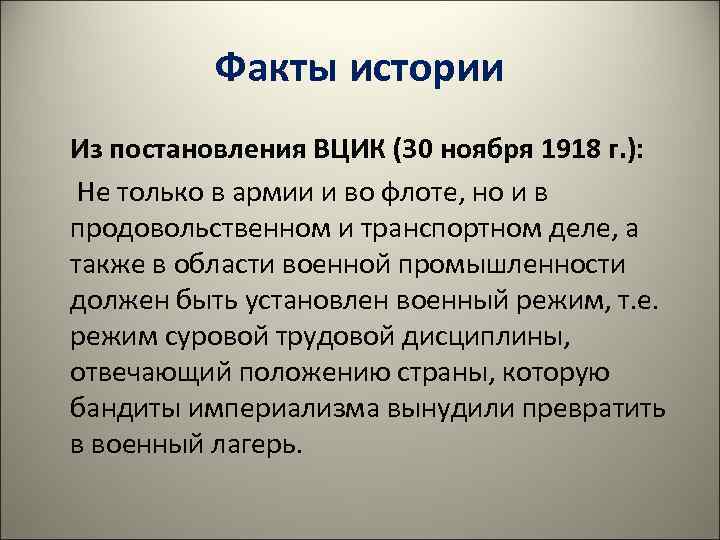 Факты истории

Из постановления ВЦИК (30 ноября 1918 г.):

Не только в армии и во флоте, но и в продовольственном и транспортном деле, а также в области военной промышленности должен быть установлен военный режим, т.е. режим суровой трудовой дисциплины, отвечающий положению страны, которую бандиты империализма вынудили превратить в военный лагерь.